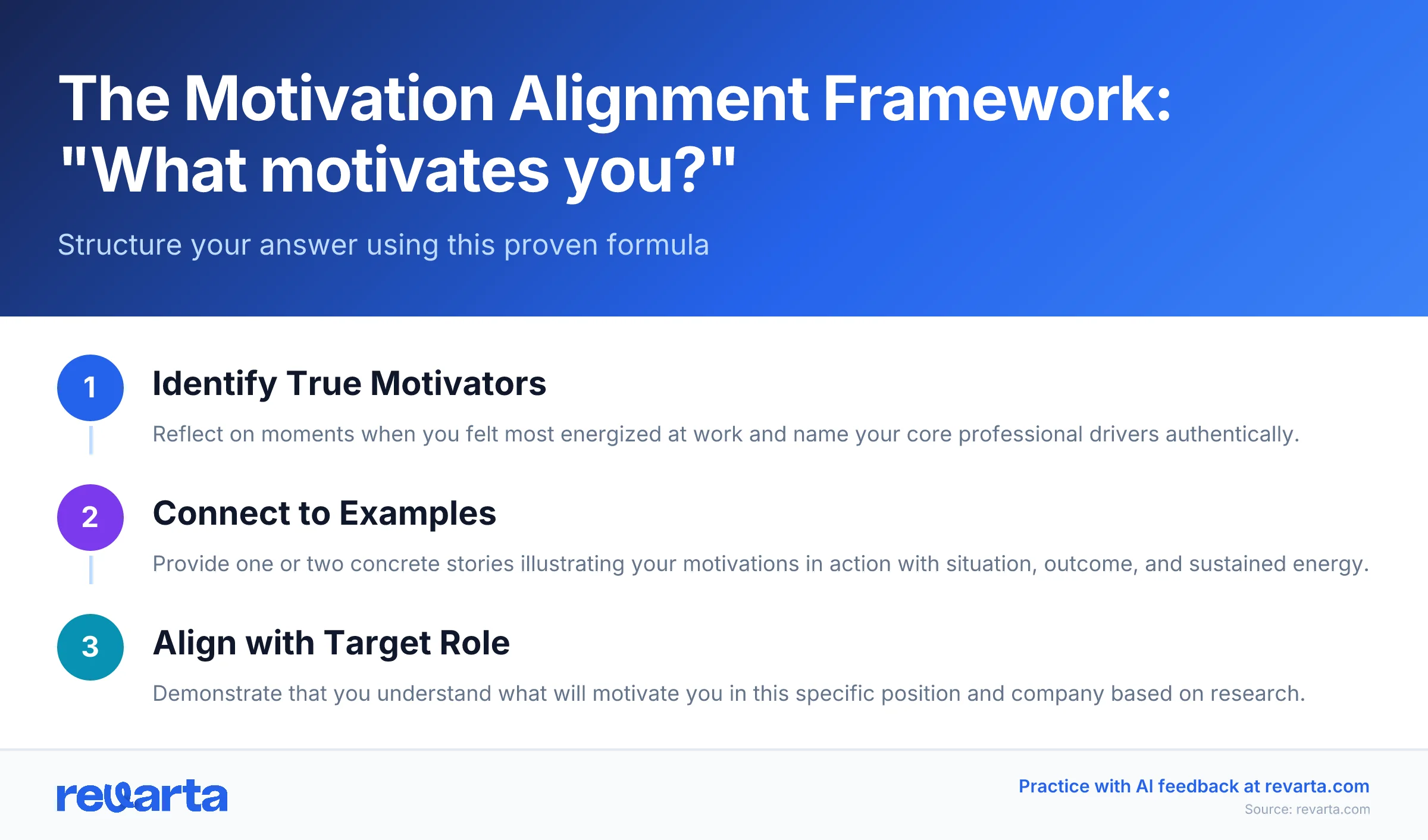 The Motivation Alignment Framework: "What motivates you?"

Structure your answer using this proven formula

1

Identify True Motivators

Reflect on moments when you felt most energized at work and name your core professional drivers authentically.

2

Connect to Examples

Provide one or two concrete stories illustrating your motivations in action with situation, outcome, and sustained energy.

3

Align with Target Role

Demonstrate that you understand what will motivate you in this specific position and company based on research.

revarta

Practice with AI feedback at revarta.com

Source: revarta.com